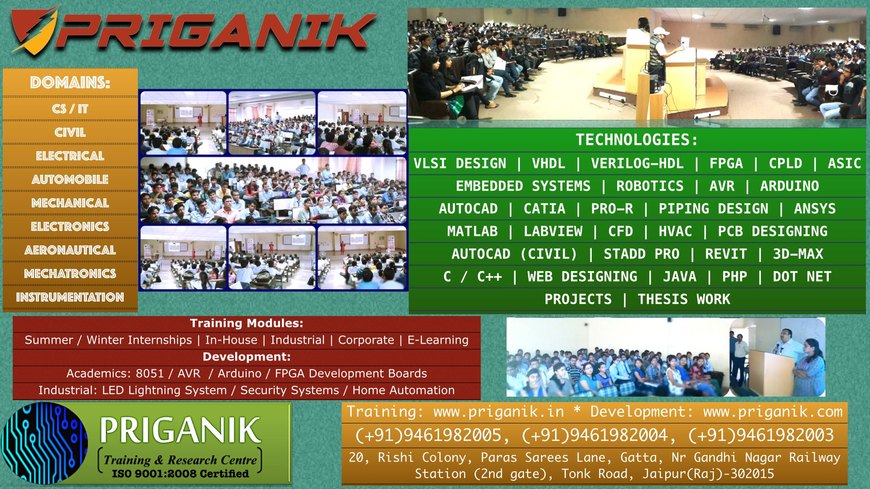 PRIGANIK

DOMAINS:
CS / IT
CIVIL
ELECTRICAL
AUTOMOBILE
MECHANICAL
ELECTRONICS
AERONAUTICAL
MECHATRONICS
INSTRUMENTATION

TECHNOLOGIES:
VLSI DESIGN | VHDL | VERILOG-HDL | FPGA | CPLD | ASIC
EMBEDDED SYSTEMS | ROBOTICS | AVR | ARDUINO
AUTOCAD | CATIA | PRO-R | PIPING DESIGN | ANSYS
MATLAB | LABVIEW | CFD | HVAC | PCB DESIGNING
AUTOCAD (CIVIL) | STADD PRO | REVIT | 3D-MAX
C / C++ | WEB DESIGNING | JAVA | PHP | DOT NET
PROJECTS | THESIS WORK

Training Modules:
Summer / Winter Internships | In-House | Industrial | Corporate | E-Learning
Development:
Academics: 8051 / AVR / Arduino / FPGA Development Boards
Industrial: LED Lightning System / Security Systems / Home Automation

PRIGANIK
Training & Research Centre
ISO 9001:2008 Certified

Training: www.priganik.in * Development: www.priganik.com
(+91)9461982005, (+91)9461982004, (+91)9461982003
20, Rishi Colony, Paras Sarees Lane, Gatta, Nr Gandhi Nagar Railway Station (2nd gate), Tonk Road, Jaipur(Raj)-302015